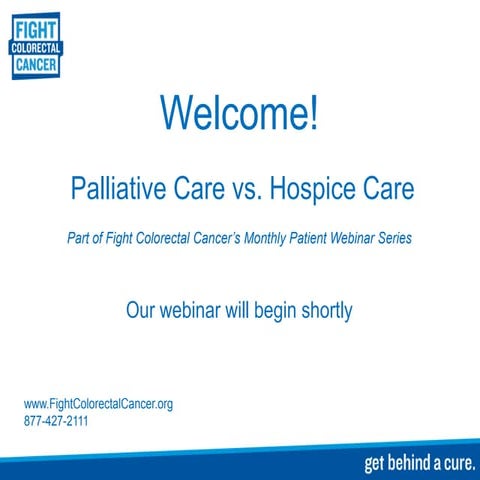 FIGHT
COLORECTAL
CANCER

Welcome!

Palliative Care vs. Hospice Care

Part of Fight Colorectal Cancer's Monthly Patient Webinar Series

Our webinar will begin shortly

www.FightColorectalCancer.org
877-427-2111

get behind a cure.